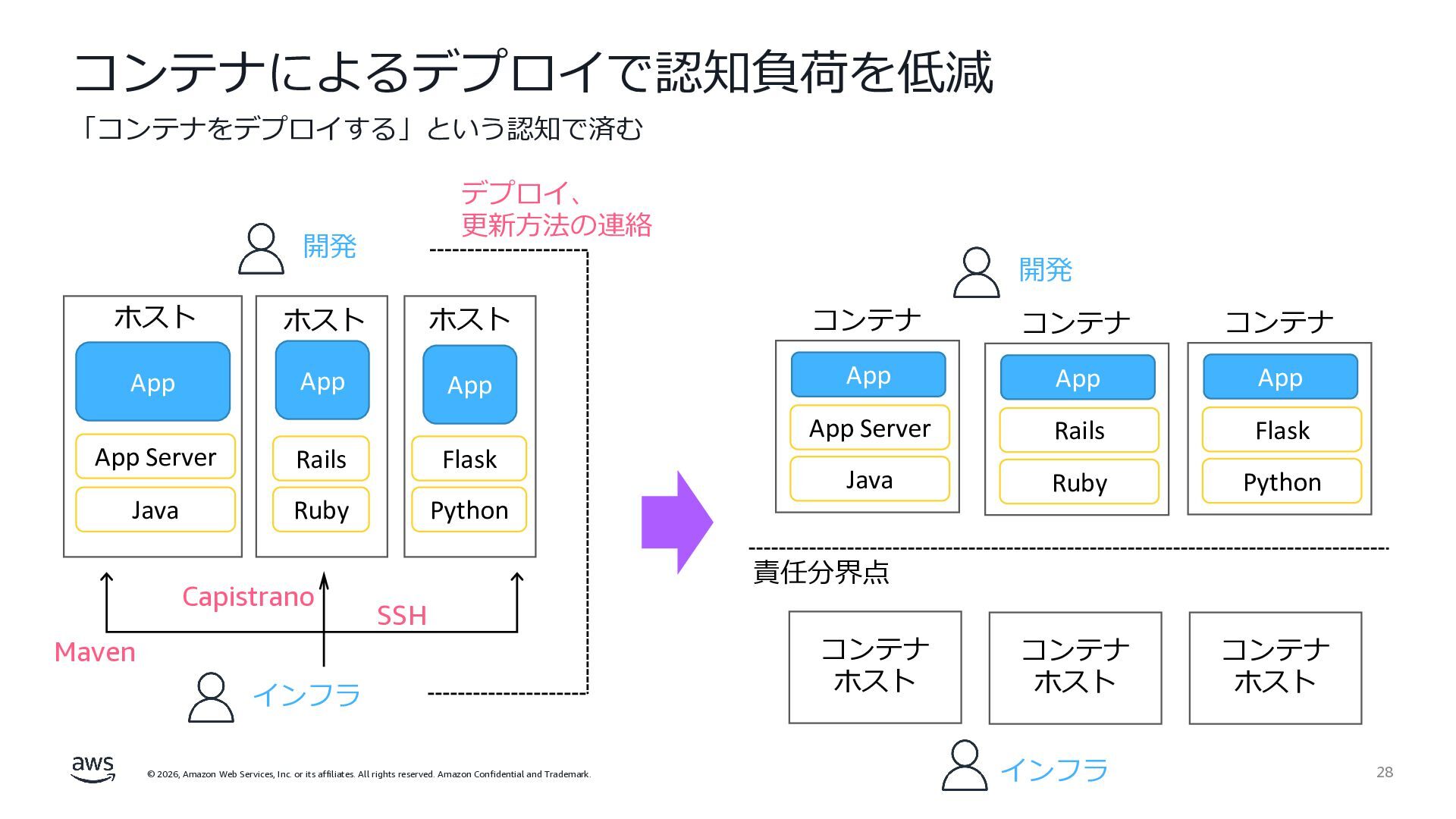 コンテナによるデプロイで認知負荷を低減

「コンテナをデプロイする」という認知で済む

デプロイ、
更新方法の連絡

開発

ホスト
App
App Server
Java

ホスト
App
Rails
Ruby

ホスト
App
Flask
Python

Capistrano
SSH
Maven

インフラ

開発

コンテナ
App
App Server
Java

コンテナ
App
Rails
Ruby

コンテナ
App
Flask
Python

責任分界点

コンテナ
ホスト

コンテナ
ホスト

コンテナ
ホスト

インフラ

aws

© 2026, Amazon Web Services, Inc. or its affiliates. All rights reserved. Amazon Confidential and Trademark.

28